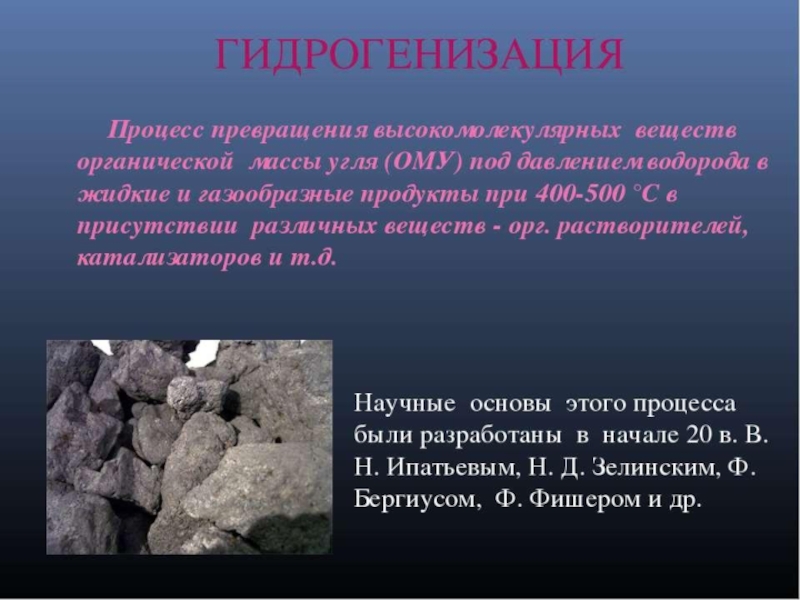 ГИДРОГЕНИЗАЦИЯ

Процесс превращения высокомолекулярных веществ органической массы угля (ОМУ) под давлением водорода в жидкие и газообразные продукты при 400-500 °С в присутствии различных веществ - орг. растворителей, катализаторов и т.д.

Научные основы этого процесса были разработаны в начале 20 в. В. Н. Ипатьевым, Н. Д. Зелинским, Ф. Бергиусом, Ф. Фишером и др.